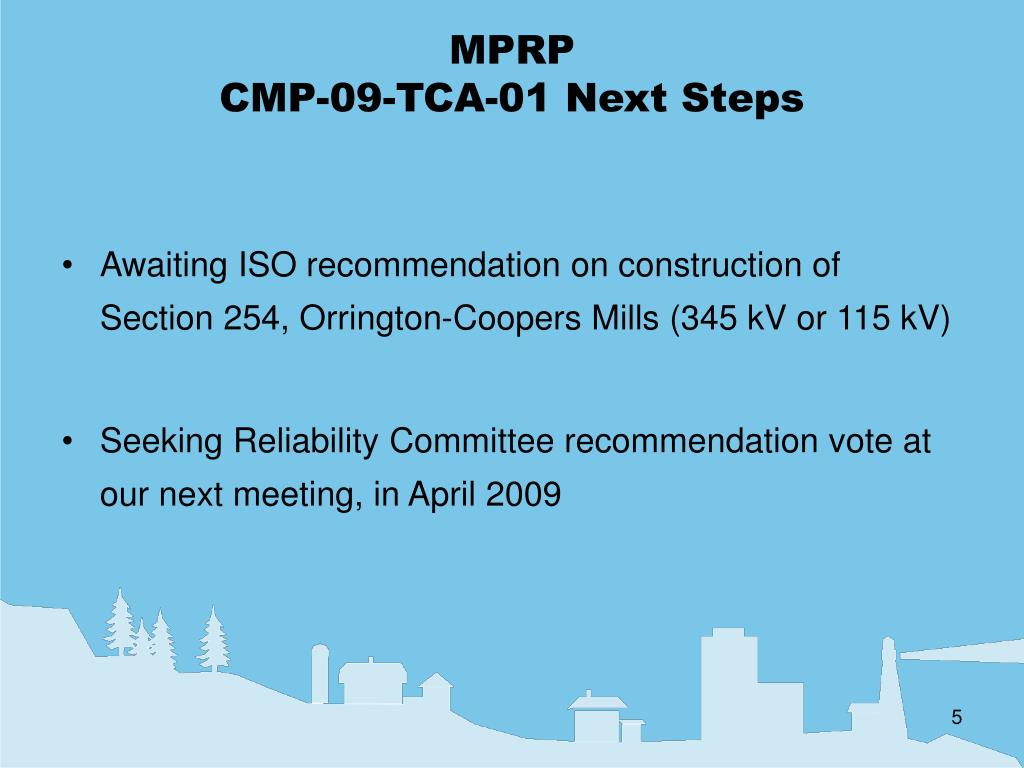 MPRP
CMP-09-TCA-01 Next Steps

• Awaiting ISO recommendation on construction of Section 254, Orrington-Coopers Mills (345 kV or 115 kV)

• Seeking Reliability Committee recommendation vote at our next meeting, in April 2009

5